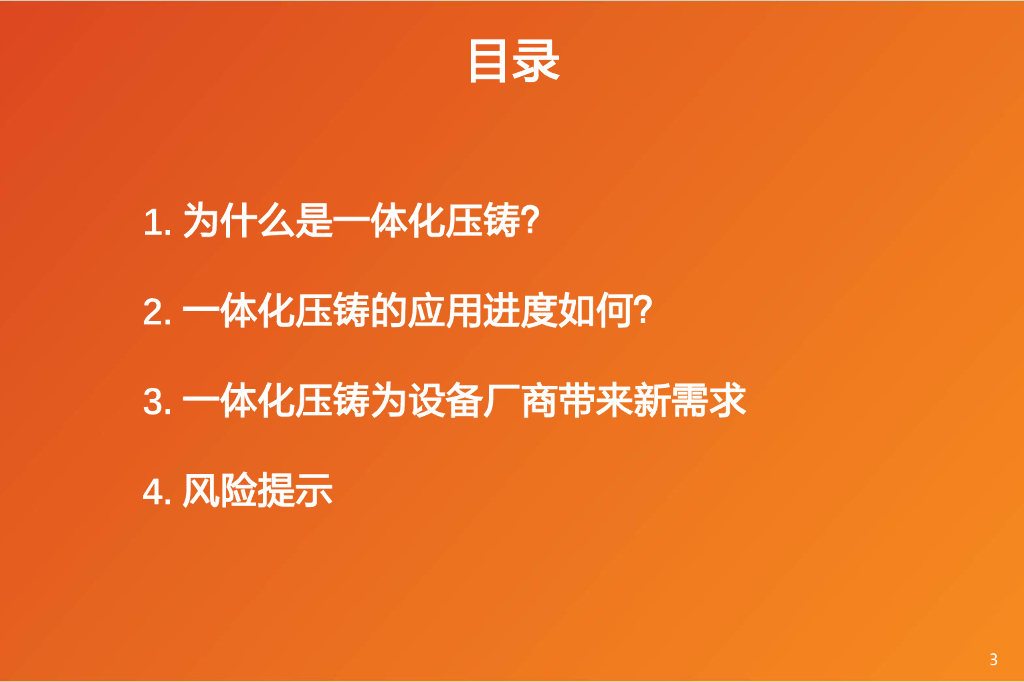 目录

1. 为什么是一体化压铸?

2. 一体化压铸的应用进度如何?

3. 一体化压铸为设备厂商带来新需求

4. 风险提示

3